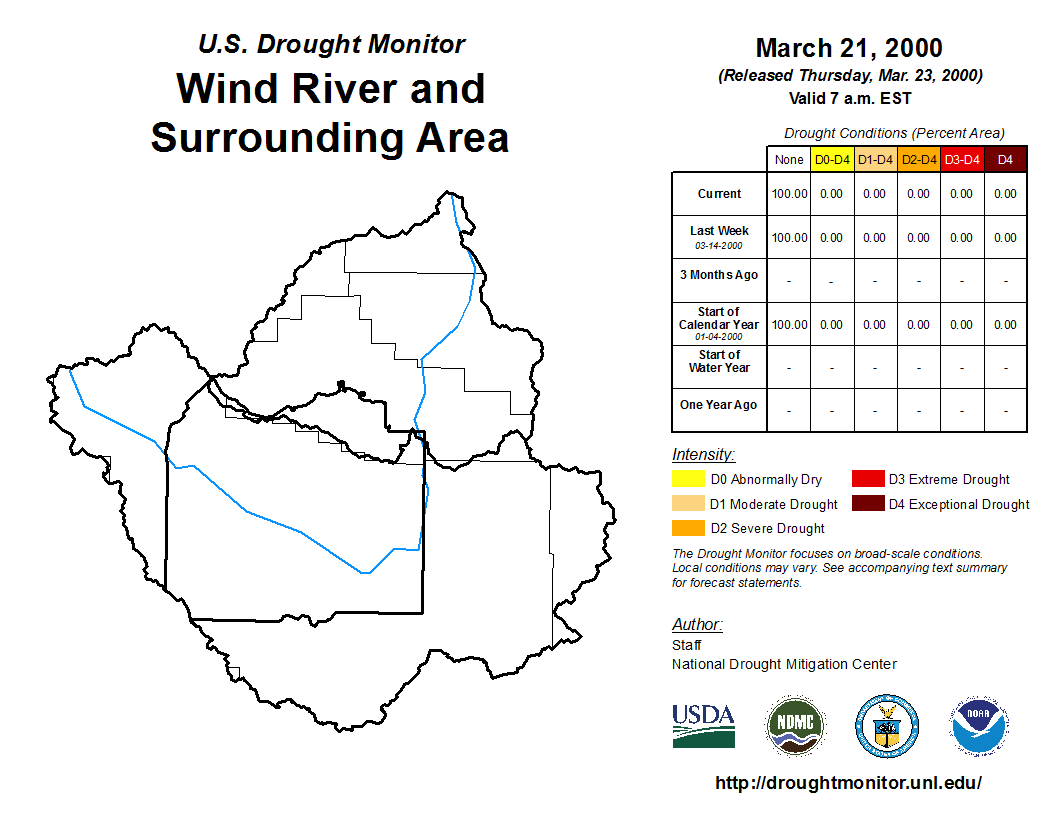 U.S. Drought Monitor
Wind River and Surrounding Area

March 21, 2000
(Released Thursday, Mar. 23, 2000)
Valid 7 a.m. EST

Drought Conditions (Percent Area)

| | None | D0-D4 | D1-D4 | D2-D4 | D3-D4 | D4 |
|---|---|---|---|---|---|---|
| Current | 100.00 | 0.00 | 0.00 | 0.00 | 0.00 | 0.00 |
| Last Week 03-14-2000 | 100.00 | 0.00 | 0.00 | 0.00 | 0.00 | 0.00 |
| 3 Months Ago | - | - | - | - | - | - |
| Start of Calendar Year 01-04-2000 | 100.00 | 0.00 | 0.00 | 0.00 | 0.00 | 0.00 |
| Start of Water Year | - | - | - | - | - | - |
| One Year Ago | - | - | - | - | - | - |

Intensity:
D0 Abnormally Dry
D1 Moderate Drought
D2 Severe Drought
D3 Extreme Drought
D4 Exceptional Drought

The Drought Monitor focuses on broad-scale conditions. Local conditions may vary. See accompanying text summary for forecast statements.

Author:
Staff
National Drought Mitigation Center

USDA
NDMC
NOAA

http://droughtmonitor.unl.edu/